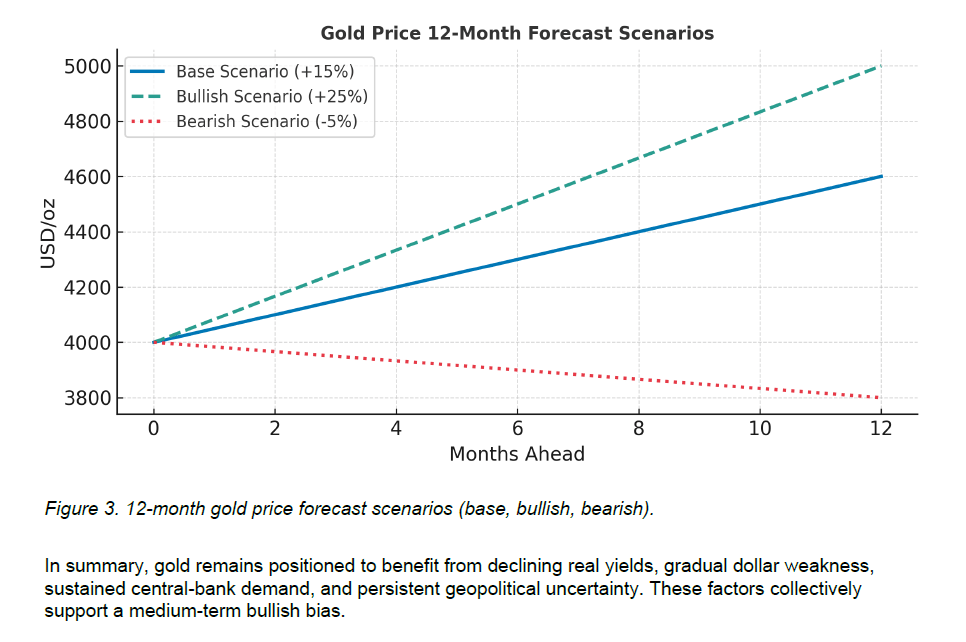 Gold Price 12-Month Forecast Scenarios

Base Scenario (+15%)
Bullish Scenario (+25%)
Bearish Scenario (-5%)

USD/oz

5000
4800
4600
4400
4200
4000
3800

0
2
4
6
8
10
12

Months Ahead

Figure 3. 12-month gold price forecast scenarios (base, bullish, bearish).

In summary, gold remains positioned to benefit from declining real yields, gradual dollar weakness, sustained central-bank demand, and persistent geopolitical uncertainty. These factors collectively support a medium-term bullish bias.